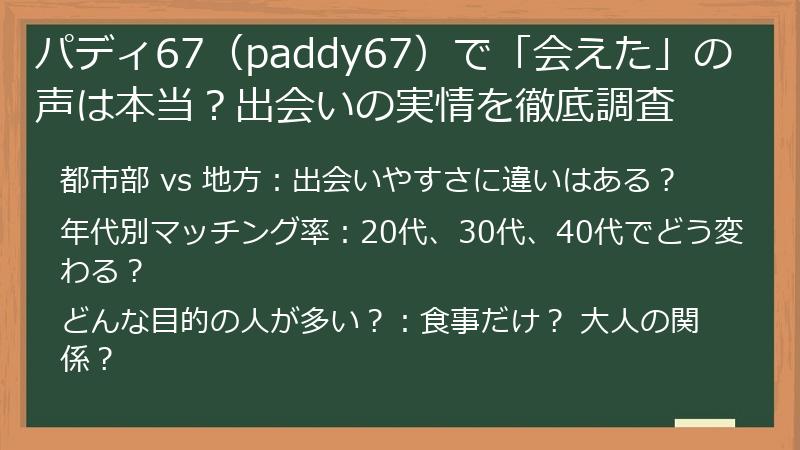 パディ67（paddy67）で「会えた」の声は本当？出会いの実情を徹底調査

都市部 vs 地方：出会いやすさに違いはある？

年代別マッチング率：20代、30代、40代でどう変わる？

どんな目的の人が多い？：食事だけ？ 大人の関係？